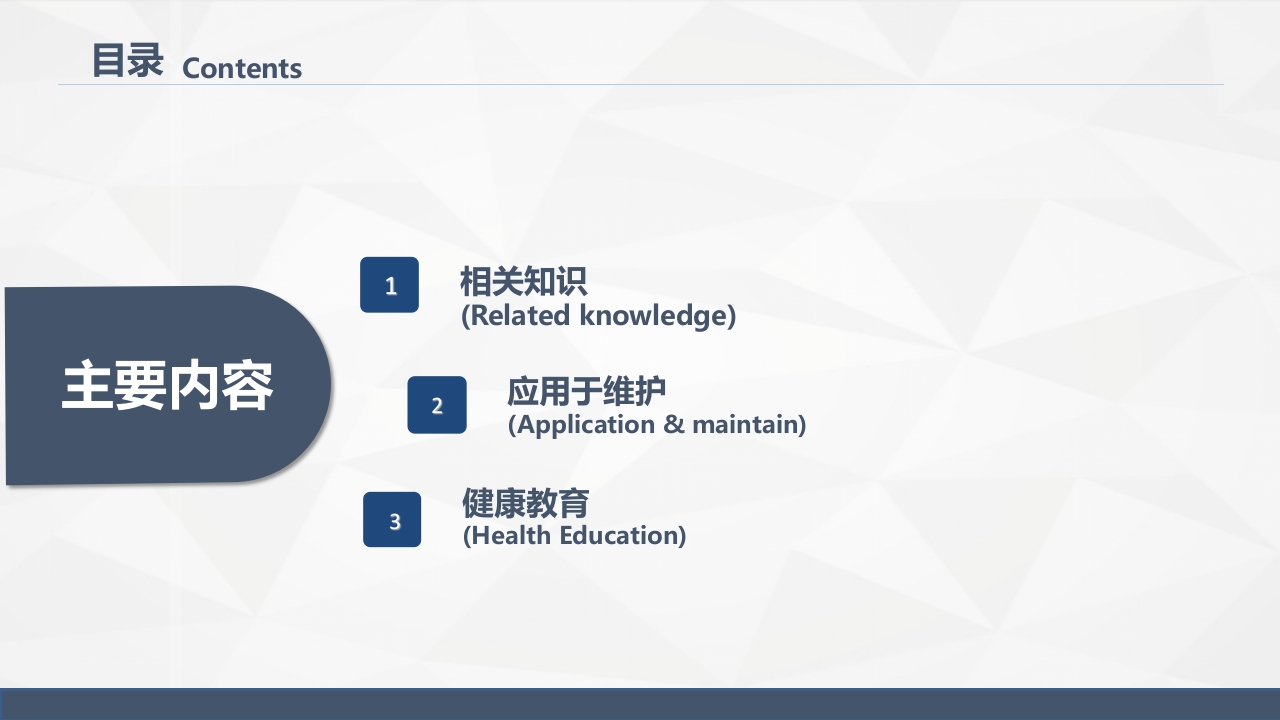 目录 Contents

主要内容

1
相关知识
(Related knowledge)

2
应用于维护
(Application & maintain)

3
健康教育
(Health Education)